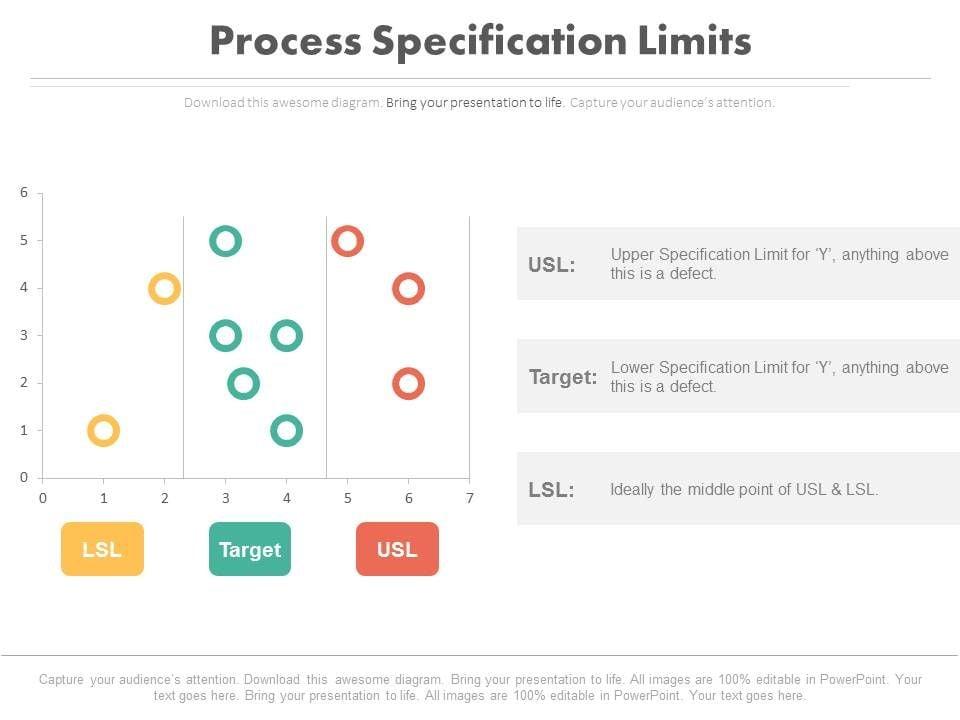 Process Specification Limits

Download this awesome diagram. Bring your presentation to life. Capture your audience's attention.

6
5
4
3
2
1
0
0 1 2 3 4 5 6 7

LSL
Target
USL

USL: Upper Specification Limit for 'Y', anything above this is a defect.

Target: Lower Specification Limit for 'Y', anything above this is a defect.

LSL: Ideally the middle point of USL & LSL.

Capture your audience's attention. Download this awesome diagram. Bring your presentation to life. All images are 100% editable in PowerPoint. Your text goes here. Bring your presentation to life. All images are 100% editable in PowerPoint. Your text goes here.